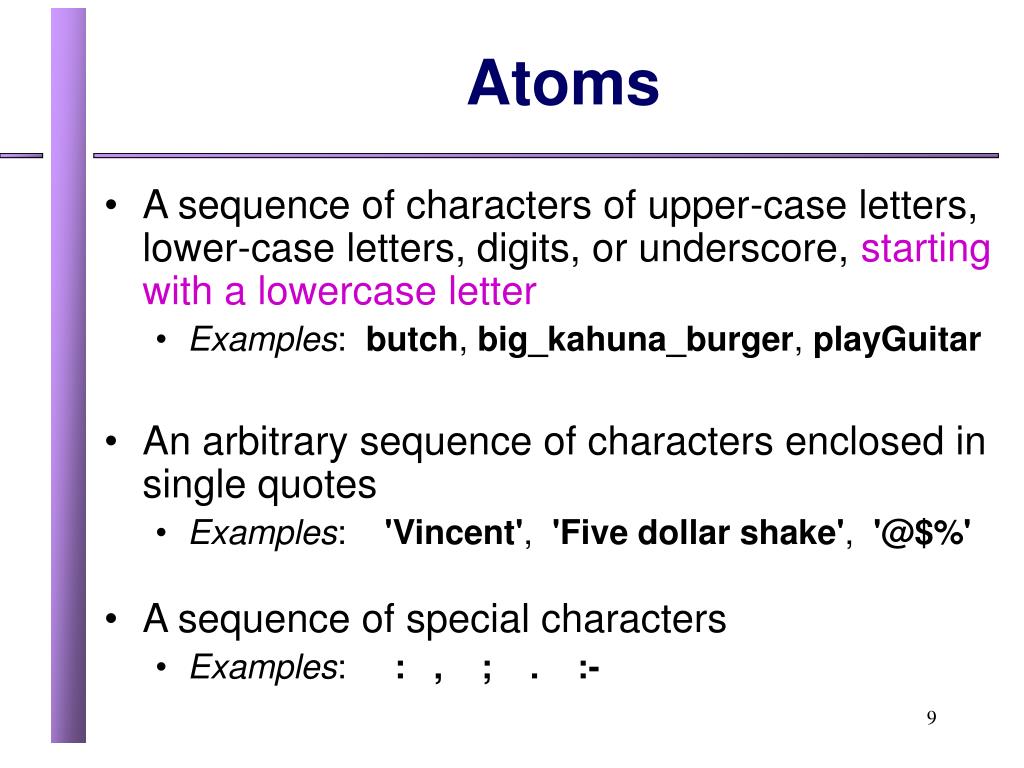 Atoms

• A sequence of characters of upper-case letters, lower-case letters, digits, or underscore, starting with a lowercase letter
  • Examples: butch, big_kahuna_burger, playGuitar

• An arbitrary sequence of characters enclosed in single quotes
  • Examples: 'Vincent', 'Five dollar shake', '@$%'

• A sequence of special characters
  • Examples: : , ; . :-

9